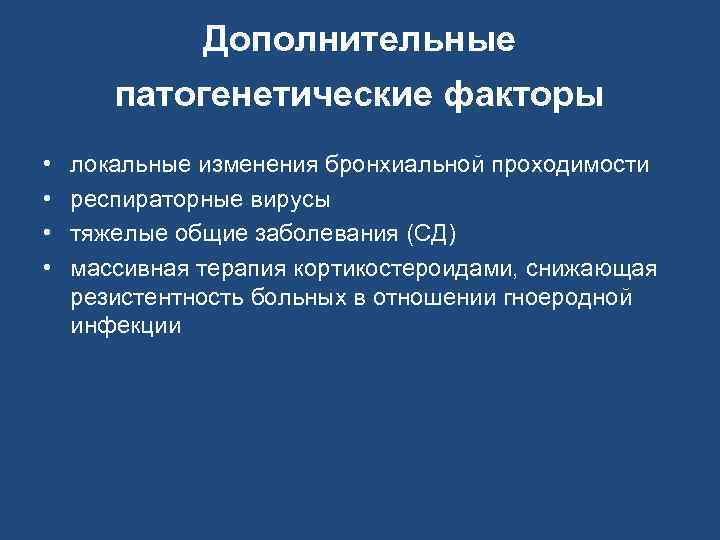 Дополнительные патогенетические факторы

• локальные изменения бронхиальной проходимости
• респираторные вирусы
• тяжелые общие заболевания (СД)
• массивная терапия кортикостероидами, снижающая резистентность больных в отношении гноеродной инфекции